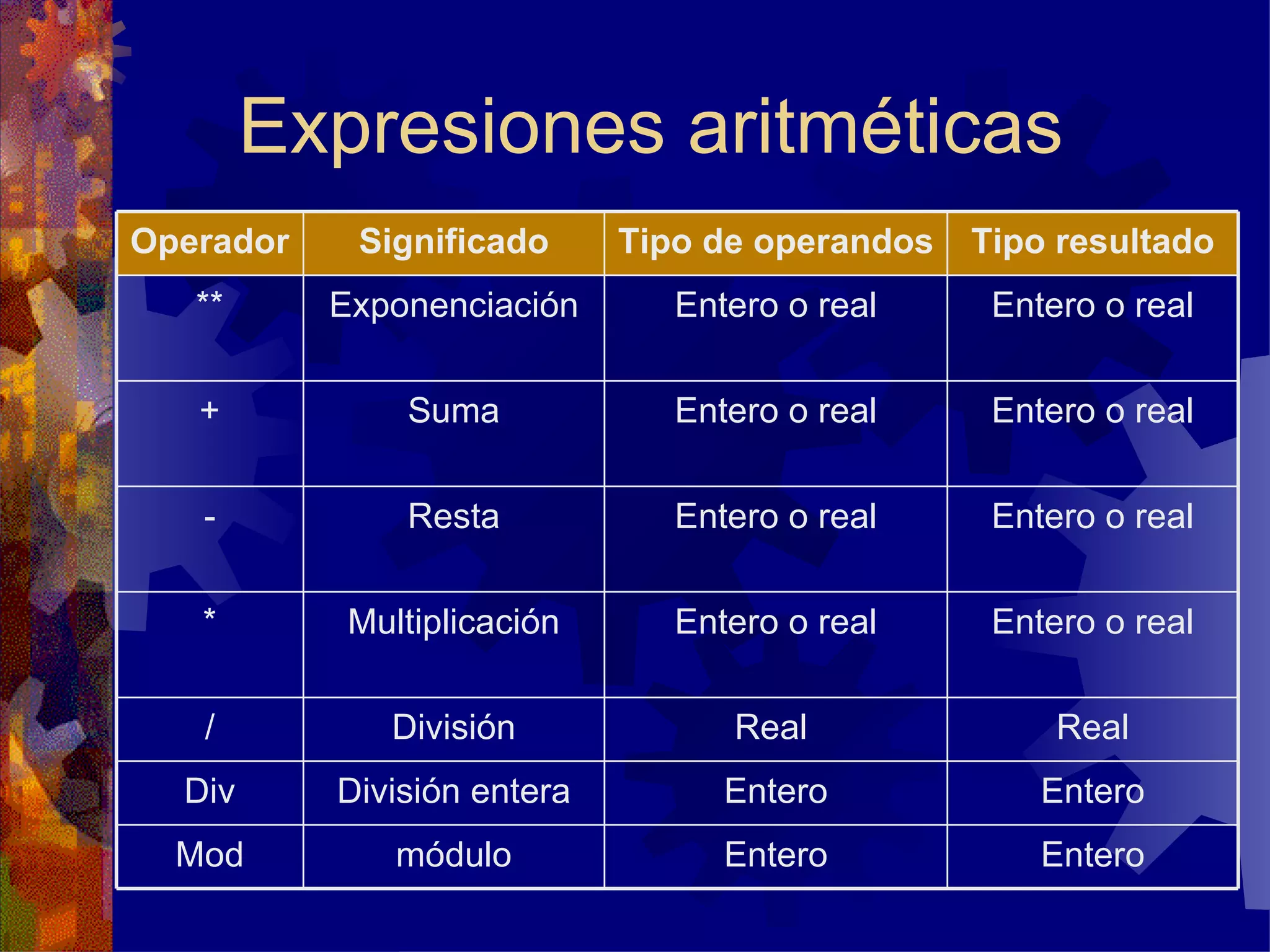 Expresiones aritméticas

| Operador | Significado | Tipo de operandos | Tipo resultado |
|---|---|---|---|
| ** | Exponenciación | Entero o real | Entero o real |
| + | Suma | Entero o real | Entero o real |
| - | Resta | Entero o real | Entero o real |
| * | Multiplicación | Entero o real | Entero o real |
| / | División | Real | Real |
| Div | División entera | Entero | Entero |
| Mod | módulo | Entero | Entero |